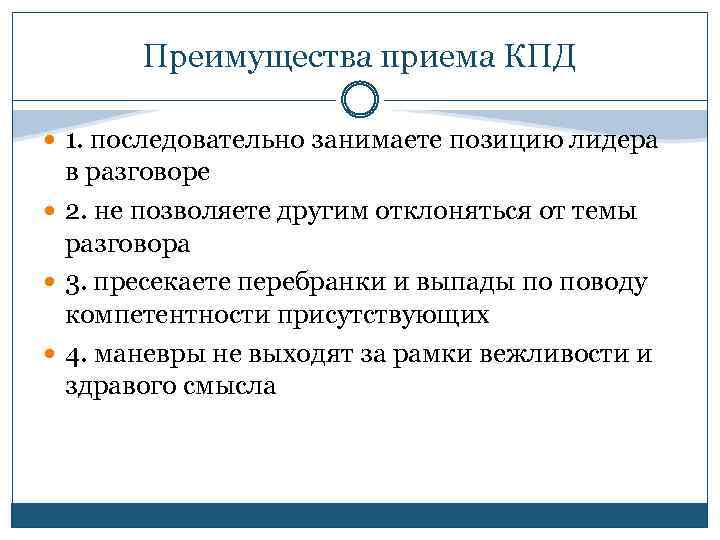 Преимущества приема КПД

1. последовательно занимаете позицию лидера в разговоре

2. не позволяете другим отклоняться от темы разговора

3. пресекаете перебранки и выпады по поводу компетентности присутствующих

4. маневры не выходят за рамки вежливости и здравого смысла